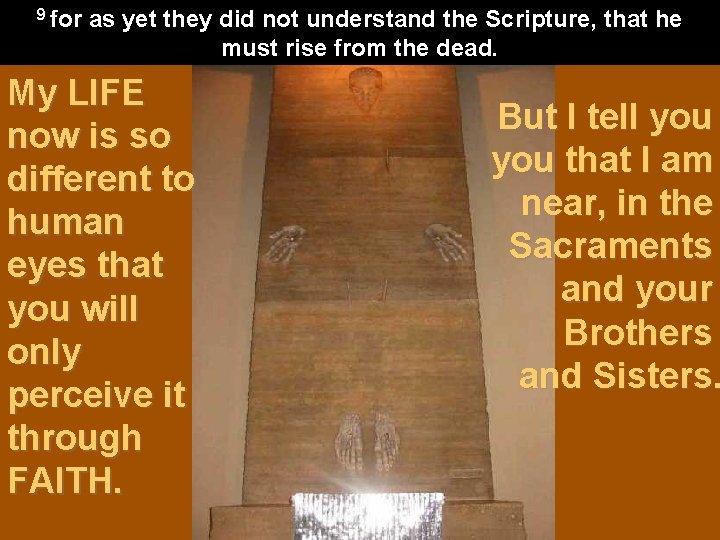 $^9$ for as yet they did not understand the Scripture, that he must rise from the dead.

My LIFE now is so different to human eyes that you will only perceive it through FAITH.

But I tell you you that I am near, in the Sacraments and your Brothers and Sisters.